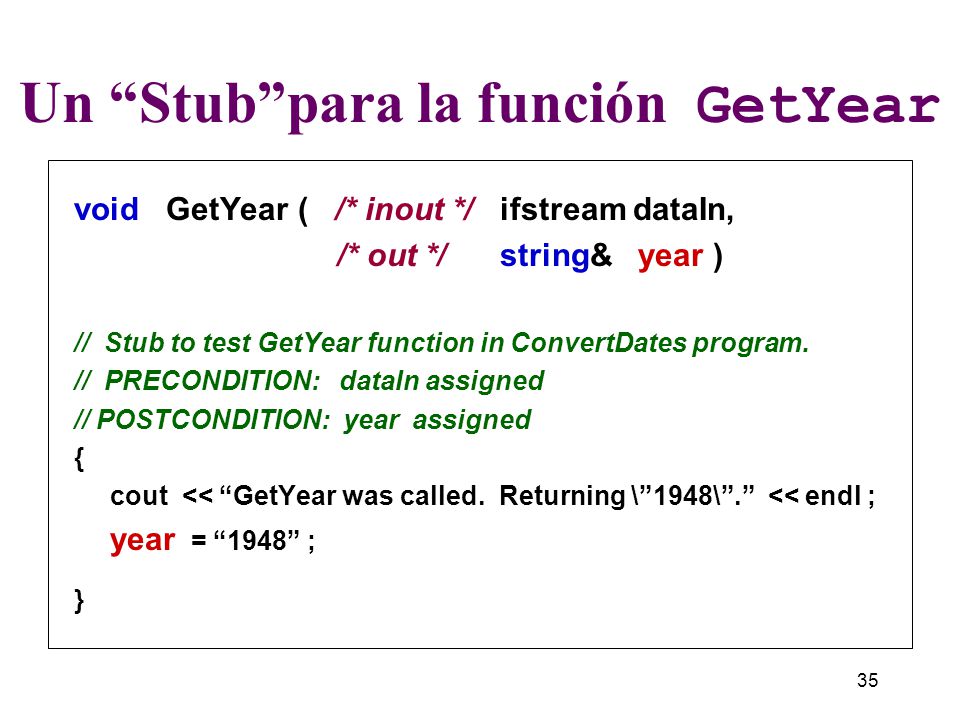 Un “Stub”para la función GetYear

void GetYear ( /* inout */ ifstream dataIn,
/* out */ string& year )

// Stub to test GetYear function in ConvertDates program.
// PRECONDITION: dataIn assigned
// POSTCONDITION: year assigned
{
cout << “GetYear was called. Returning \”1948\”.” << endl ;
year = “1948” ;
}

35